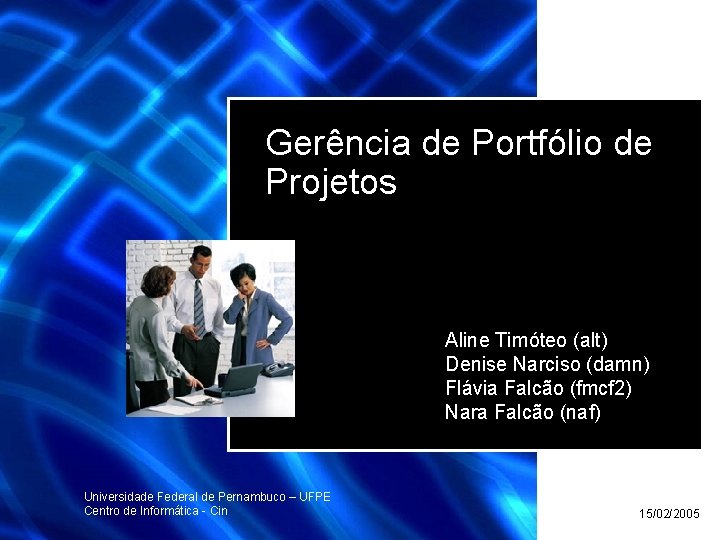 Gerência de Portfólio de Projetos

Aline Timóteo (alt)
Denise Narciso (damn)
Flávia Falcão (fmcf2)
Nara Falcão (naf)

Universidade Federal de Pernambuco – UFPE
Centro de Informática - Cin

15/02/2005